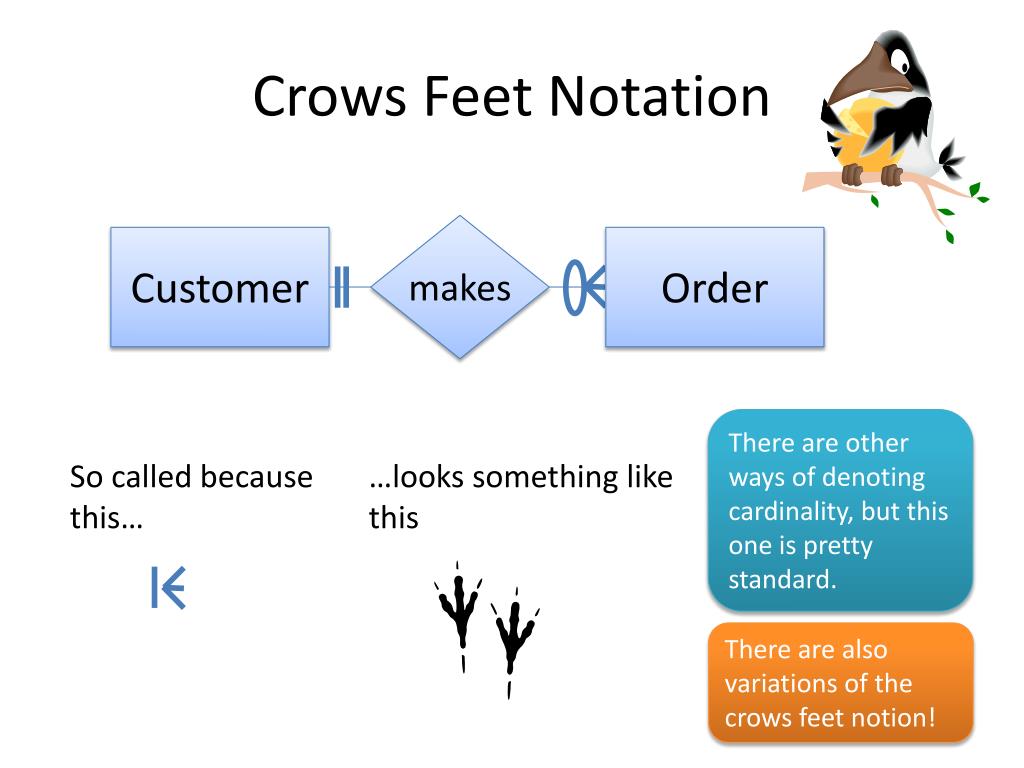 Crows Feet Notation

Customer

makes

Order

So called because this…

…looks something like this

There are other ways of denoting cardinality, but this one is pretty standard.

There are also variations of the crows feet notion!